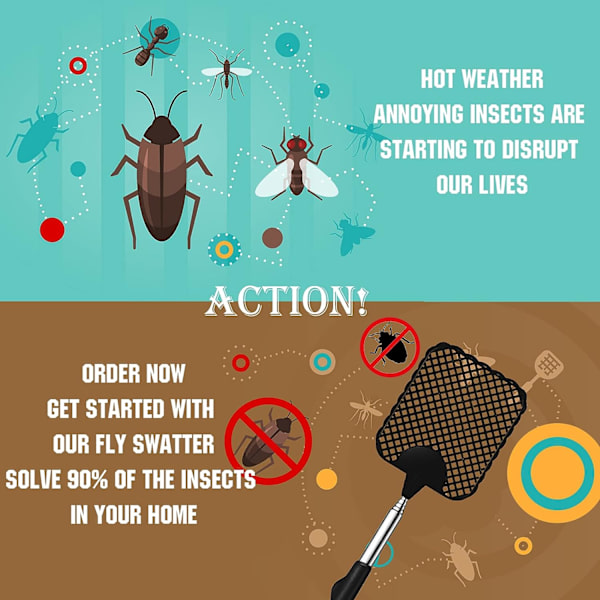 HOT WEATHER
ANNOYING INSECTS ARE STARTING TO DISRUPT OUR LIVES

ACTION!

ORDER NOW
GET STARTED WITH OUR FLY SWATTER
SOLVE 90% OF THE INSECTS IN YOUR HOME